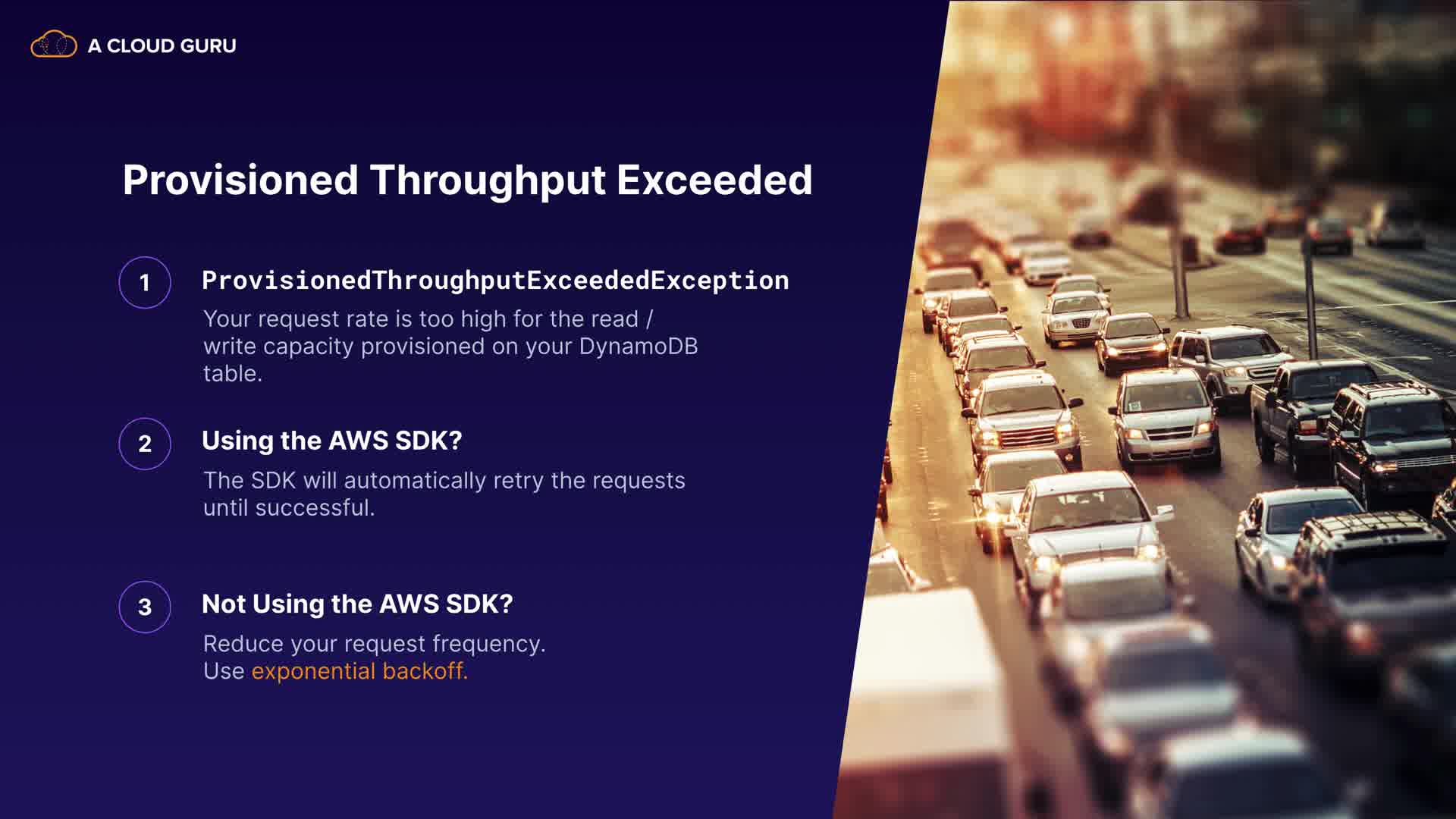 A CLOUD GURU

Provisioned Throughput Exceeded

1 ProvisionedThroughputExceededException

Your request rate is too high for the read / write capacity provisioned on your DynamoDB table.

2 Using the AWS SDK?

The SDK will automatically retry the requests until successful.

3 Not Using the AWS SDK?

Reduce your request frequency.
Use exponential backoff.